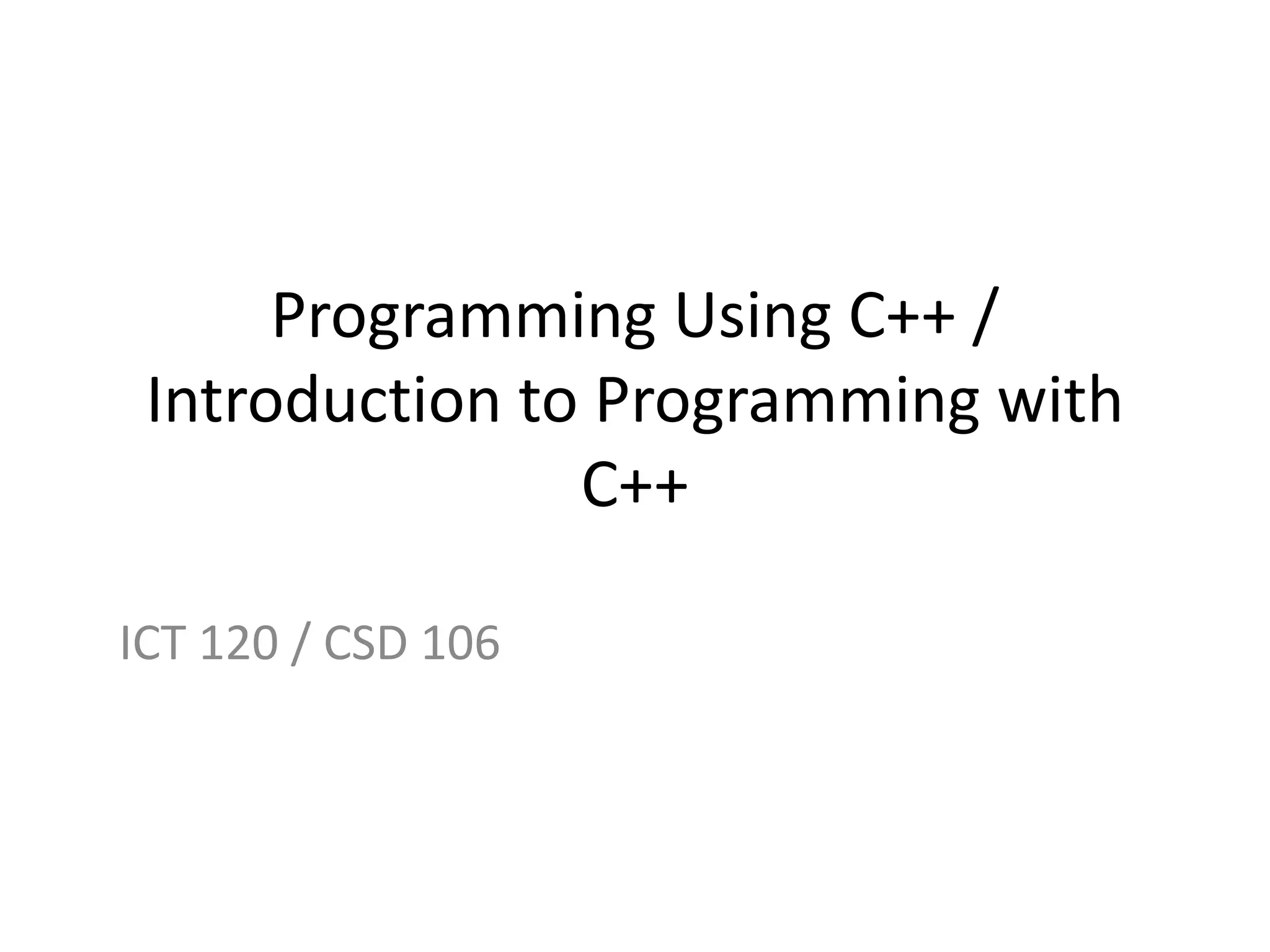 Programming Using C++ / Introduction to Programming with C++

ICT 120 / CSD 106